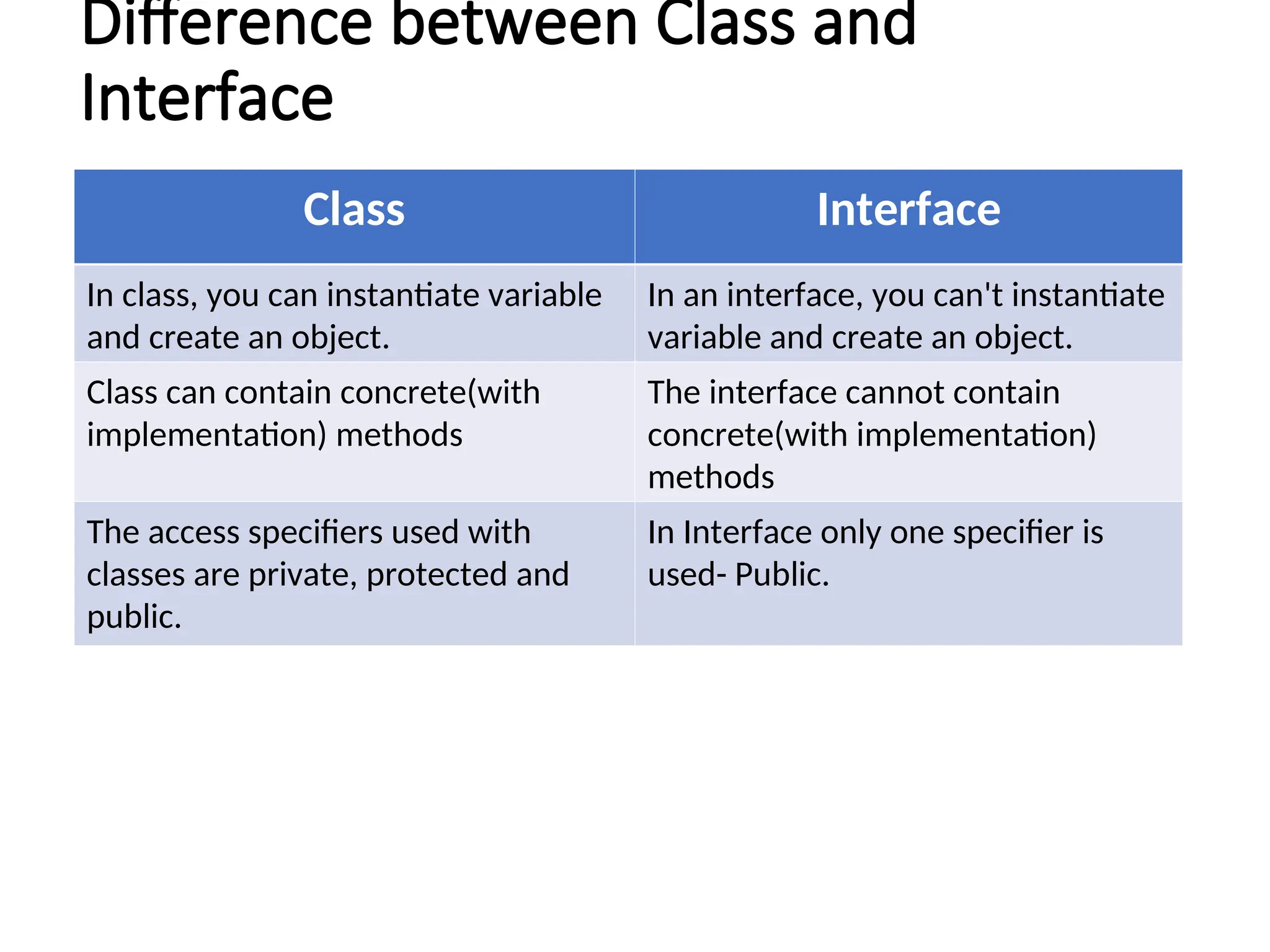 Difference between Class and Interface

| Class | Interface |
|---|---|
| In class, you can instantiate variable and create an object. | In an interface, you can't instantiate variable and create an object. |
| Class can contain concrete(with implementation) methods | The interface cannot contain concrete(with implementation) methods |
| The access specifiers used with classes are private, protected and public. | In Interface only one specifier is used- Public. |